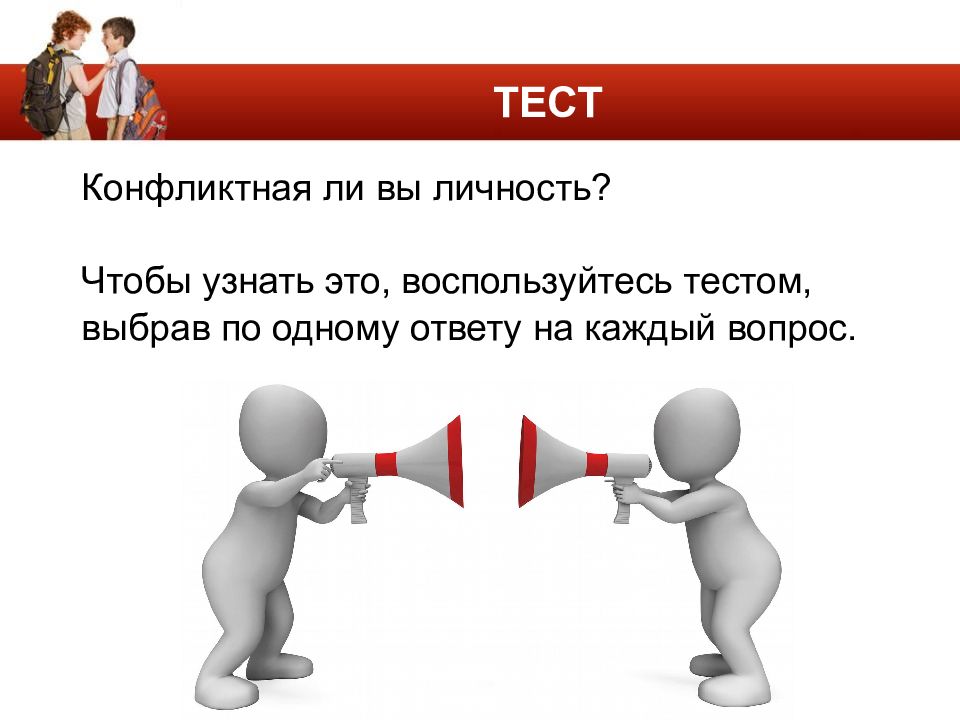 ТЕСТ

Конфликтная ли вы личность?

Чтобы узнать это, воспользуйтесь тестом, выбрав по одному ответу на каждый вопрос.